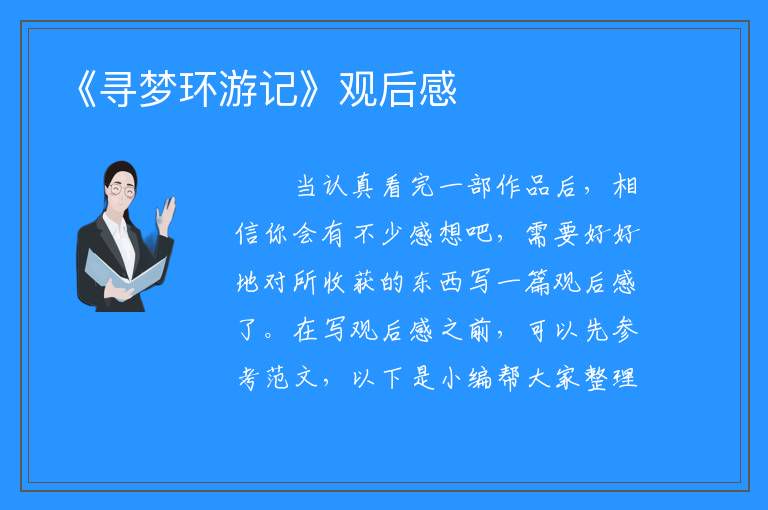 《寻梦环游记》观后感

当认真看完一部作品后，相信你会有不少感想吧，需要好好地对所收获的东西写一篇观后感了。在写观后感之前，可以先参考范文，以下是小编帮大家整理